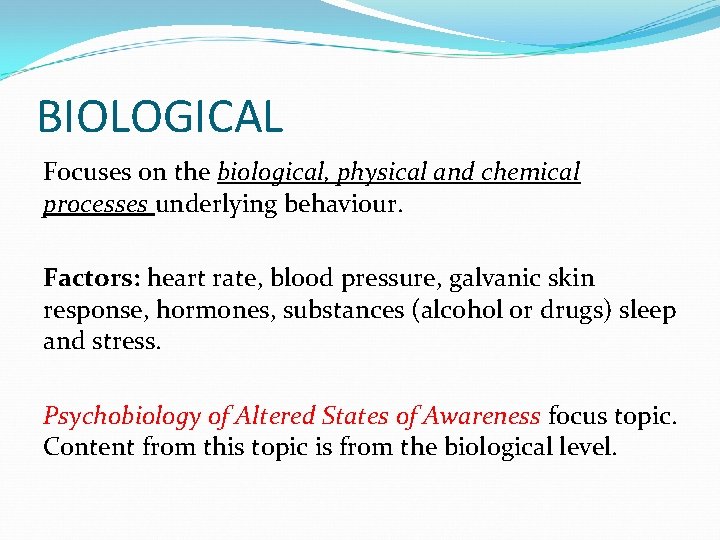 BIOLOGICAL

Focuses on the biological, physical and chemical processes underlying behaviour.

Factors: heart rate, blood pressure, galvanic skin response, hormones, substances (alcohol or drugs) sleep and stress.

Psychobiology of Altered States of Awareness focus topic. Content from this topic is from the biological level.